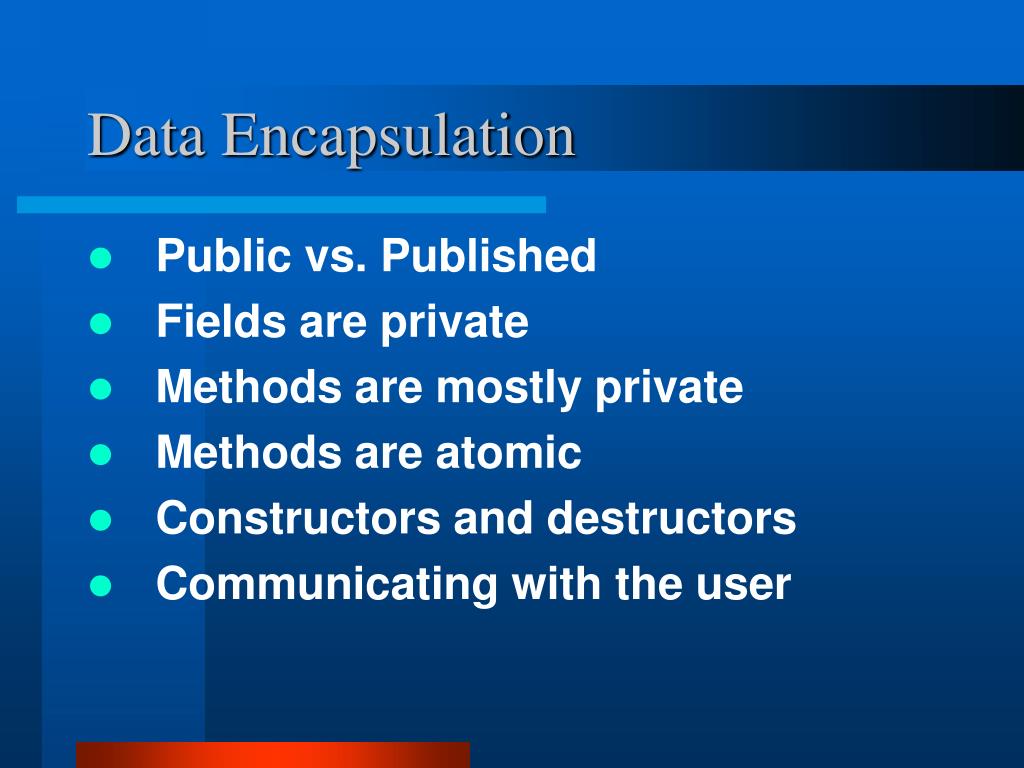 Data Encapsulation

- Public vs. Published
- Fields are private
- Methods are mostly private
- Methods are atomic
- Constructors and destructors
- Communicating with the user